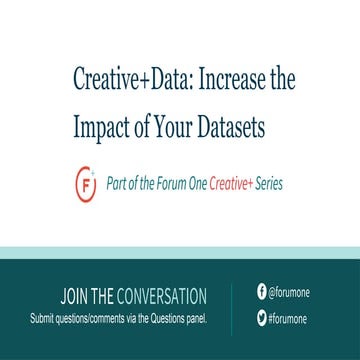 Creative+Data: Increase the Impact of Your Datasets

F+ Part of the Forum One Creative+ Series

JOIN THE CONVERSATION
Submit questions/comments via the Questions panel.

@forumone
#forumone